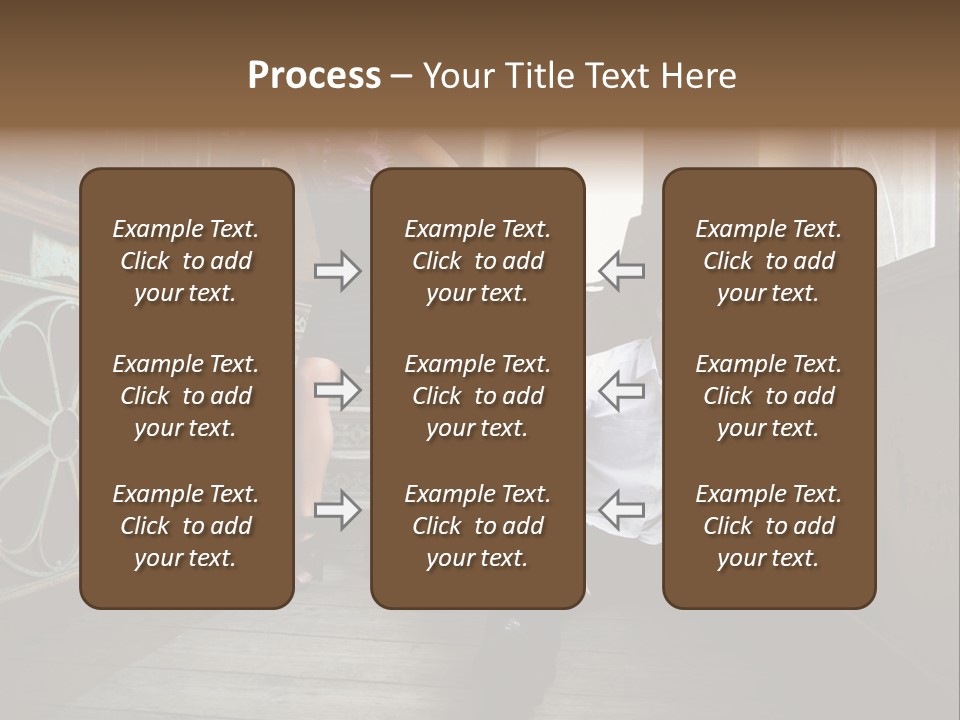 Process – Your Title Text Here

Example Text. Click to add your text.

Example Text. Click to add your text.

Example Text. Click to add your text.

Example Text. Click to add your text.

Example Text. Click to add your text.

Example Text. Click to add your text.

Example Text. Click to add your text.

Example Text. Click to add your text.

Example Text. Click to add your text.